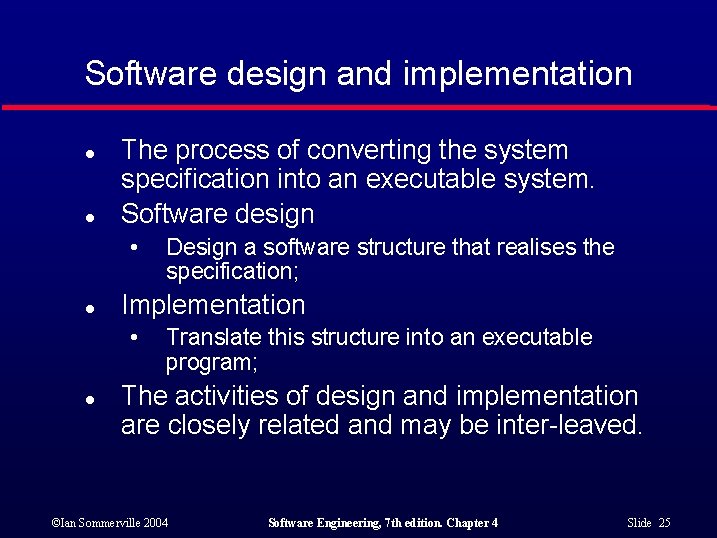 Software design and implementation

- The process of converting the system specification into an executable system.
- Software design
  - Design a software structure that realises the specification;
- Implementation
  - Translate this structure into an executable program;
- The activities of design and implementation are closely related and may be inter-leaved.

©Ian Sommerville 2004 Software Engineering, 7th edition. Chapter 4 Slide 25